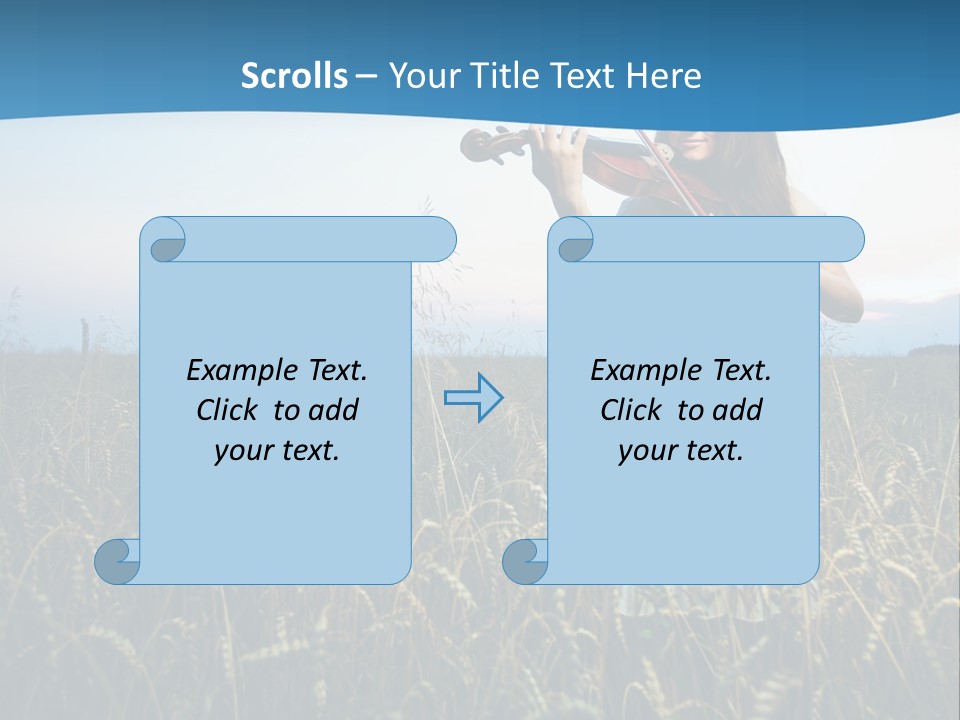 Scrolls – Your Title Text Here

Example Text.
Click to add
your text.

Example Text.
Click to add
your text.